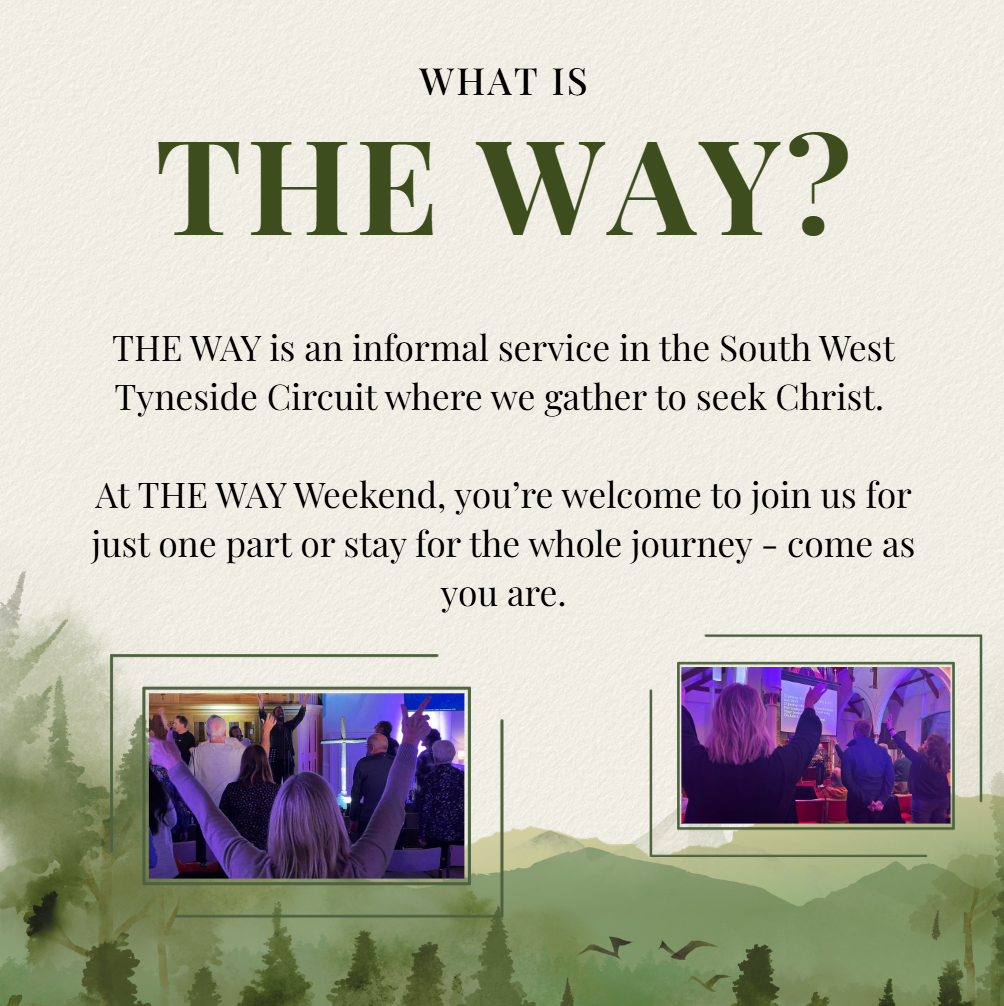 WHAT IS
THE WAY?

THE WAY is an informal service in the South West Tyneside Circuit where we gather to seek Christ.

At THE WAY Weekend, you're welcome to join us for just one part or stay for the whole journey - come as you are.